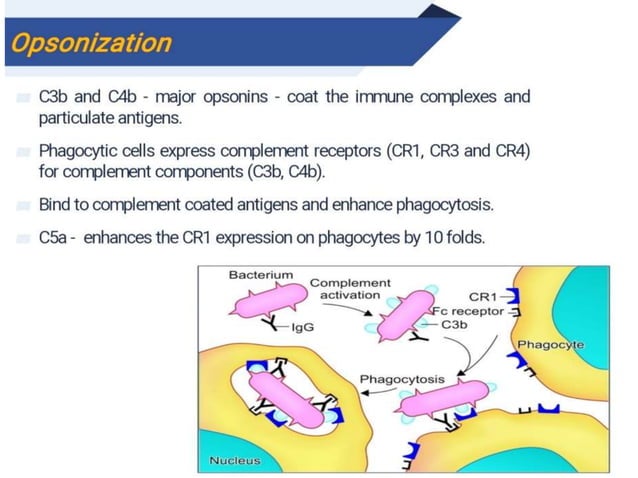 Opsonization

C3b and C4b - major opsonins - coat the immune complexes and particulate antigens.

Phagocytic cells express complement receptors (CR1, CR3 and CR4) for complement components (C3b, C4b).

Bind to complement coated antigens and enhance phagocytosis.

C5a - enhances the CR1 expression on phagocytes by 10 folds.

Bacterium
Complement activation
CR1
Fc receptor
C3b
IgG
Phagocyte
Phagocytosis
Nucleus